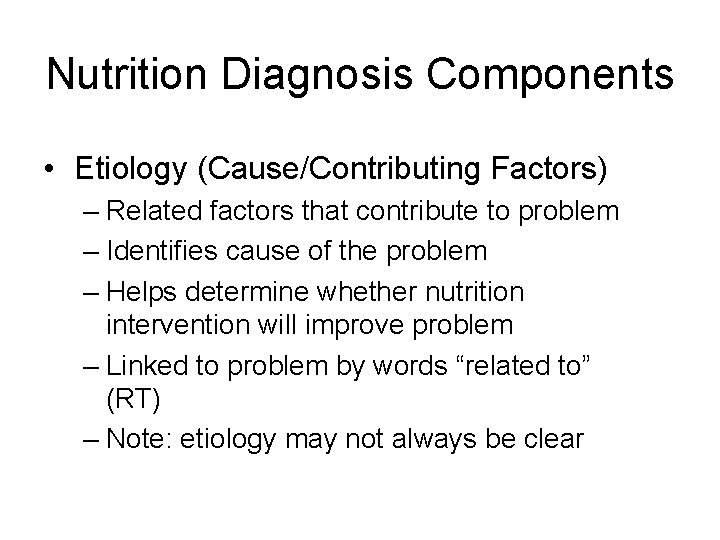 Nutrition Diagnosis Components

• Etiology (Cause/Contributing Factors)
– Related factors that contribute to problem
– Identifies cause of the problem
– Helps determine whether nutrition intervention will improve problem
– Linked to problem by words “related to” (RT)
– Note: etiology may not always be clear